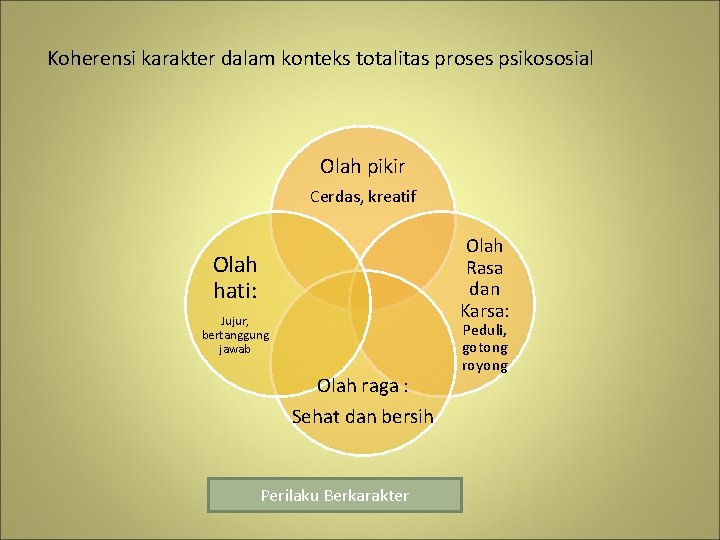 Koherensi karakter dalam konteks totalitas proses psikososial

Olah pikir
Cerdas, kreatif

Olah hati:
Jujur, bertanggung jawab

Olah Rasa dan Karsa:
Peduli, gotong royong

Olah raga :
Sehat dan bersih

Perilaku Berkarakter